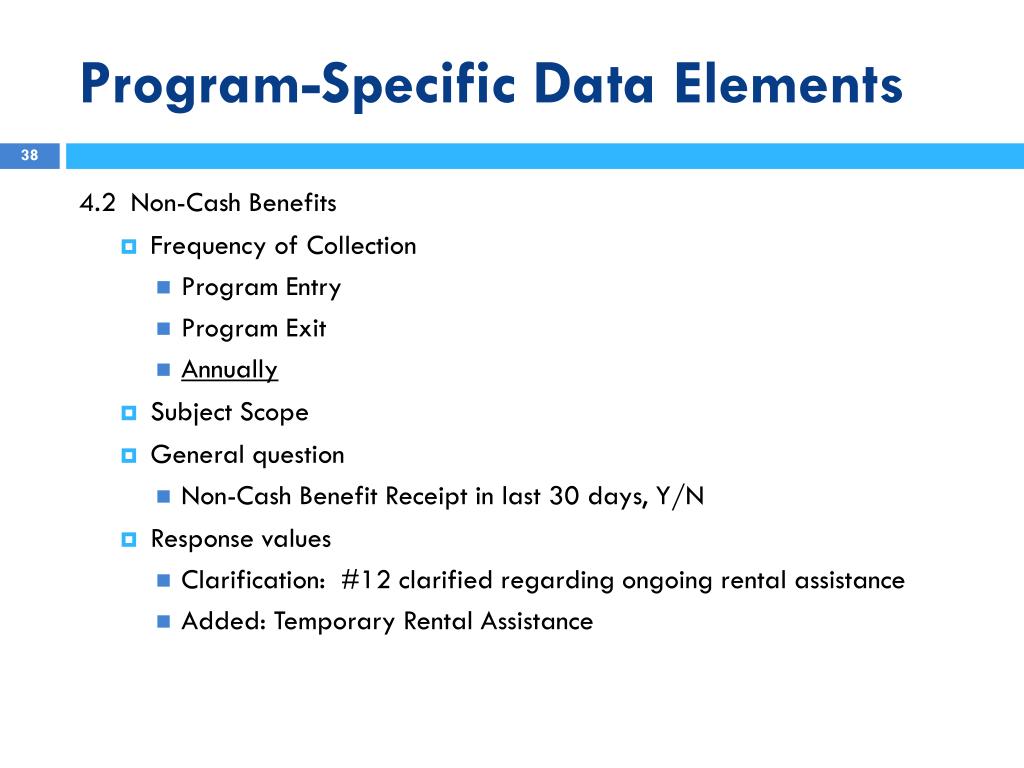 Program-Specific Data Elements

38

4.2 Non-Cash Benefits

Frequency of Collection

Program Entry

Program Exit

Annually

Subject Scope

General question

Non-Cash Benefit Receipt in last 30 days, Y/N

Response values

Clarification: #12 clarified regarding ongoing rental assistance

Added: Temporary Rental Assistance